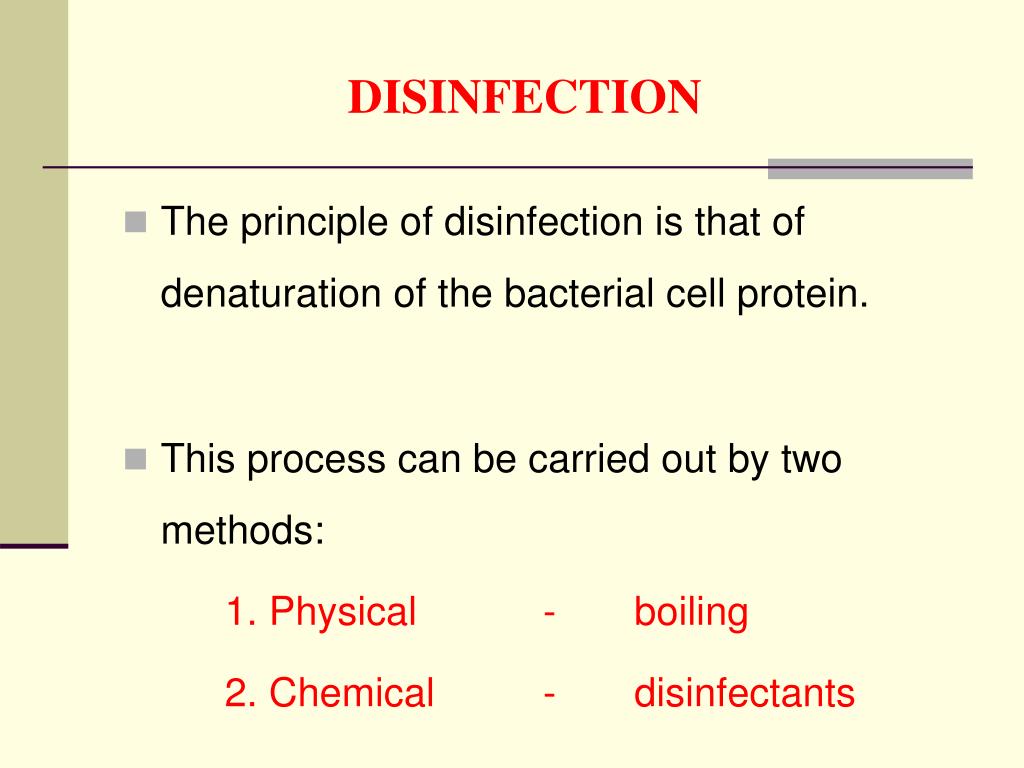 DISINFECTION

The principle of disinfection is that of denaturation of the bacterial cell protein.

This process can be carried out by two methods:

1. Physical - boiling

2. Chemical - disinfectants